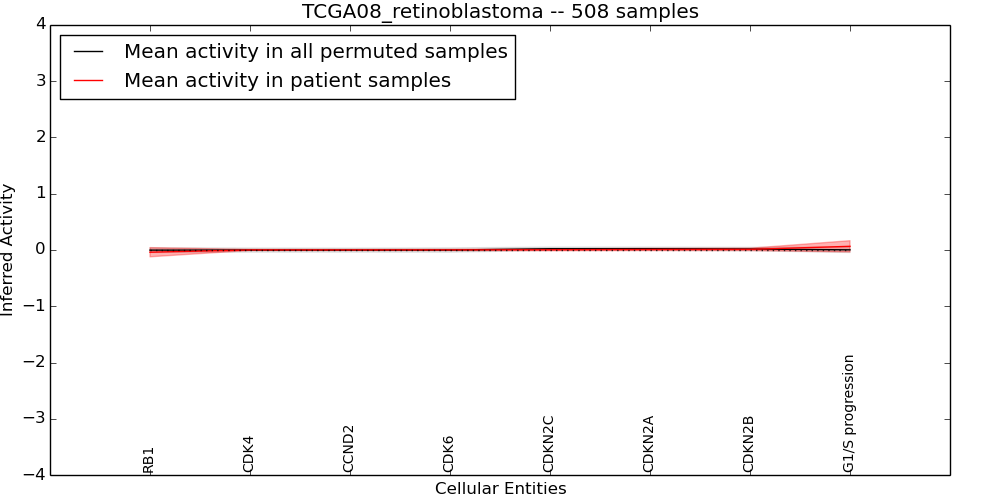 TCGA08_retinoblastoma -- 508 samples

Mean activity in all permuted samples
Mean activity in patient samples

Inferred Activity

4
3
2
1
0
−1
−2
−3
−4

RB1
CDK4
CCND2
CDK6
CDKN2C
CDKN2A
CDKN2B
G1/S progression

Cellular Entities